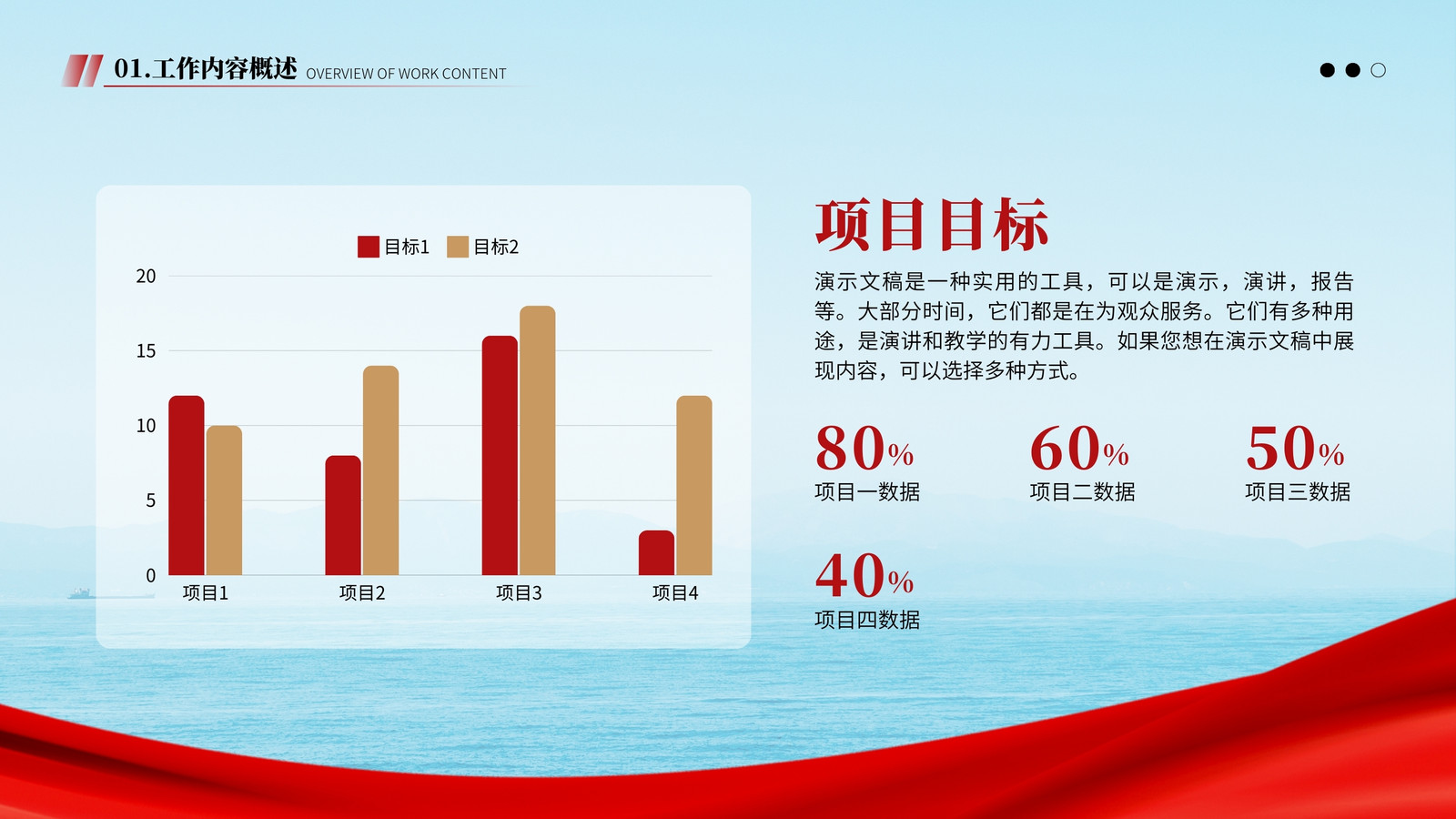 01.工作内容概述 OVERVIEW OF WORK CONTENT

目标1 目标2

20
15
10
5
0

项目1 项目2 项目3 项目4

项目目标

演示文稿是一种实用的工具，可以是演示，演讲，报告等。大部分时间，它们都是在为观众服务。它们有多种用途，是演讲和教学的有力工具。如果您想在演示文稿中展现内容，可以选择多种方式。

80%
项目一数据

60%
项目二数据

50%
项目三数据

40%
项目四数据